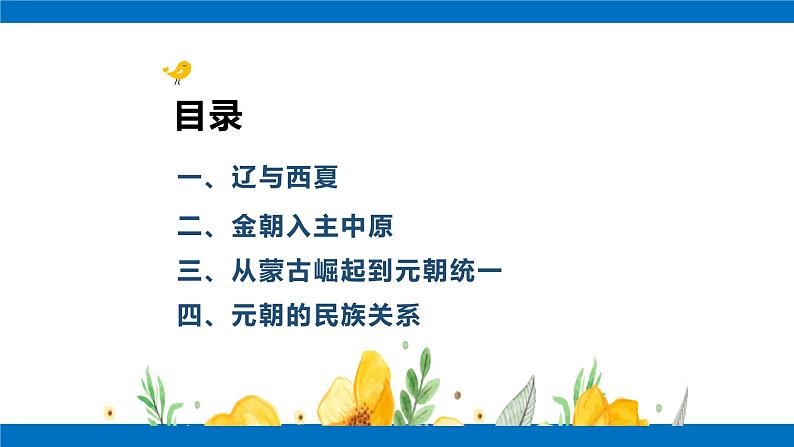 目录

一、辽与西夏

二、金朝入主中原

三、从蒙古崛起到元朝统一

四、元朝的民族关系